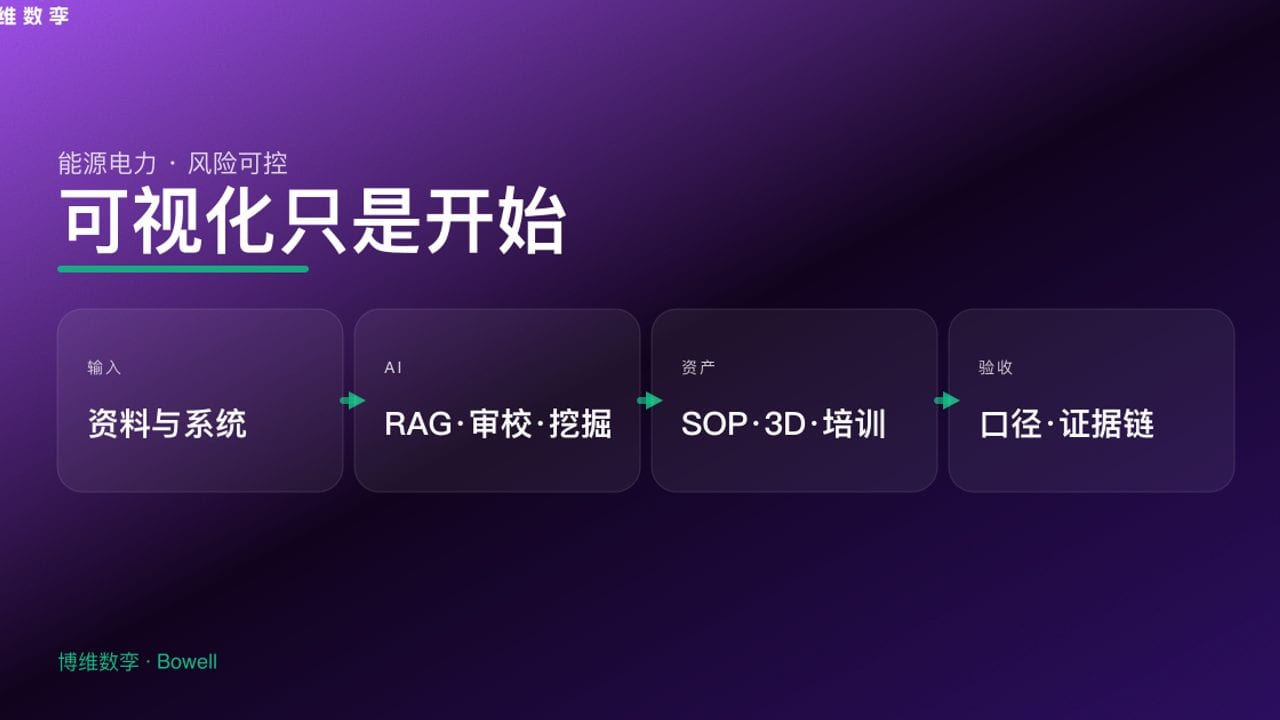 维数孪

能源电力 · 风险可控

可视化只是开始

输入
资料与系统

AI
RAG·审校·挖掘

资产
SOP·3D·培训

验收
口径·证据链

博维数孪 · Bowell